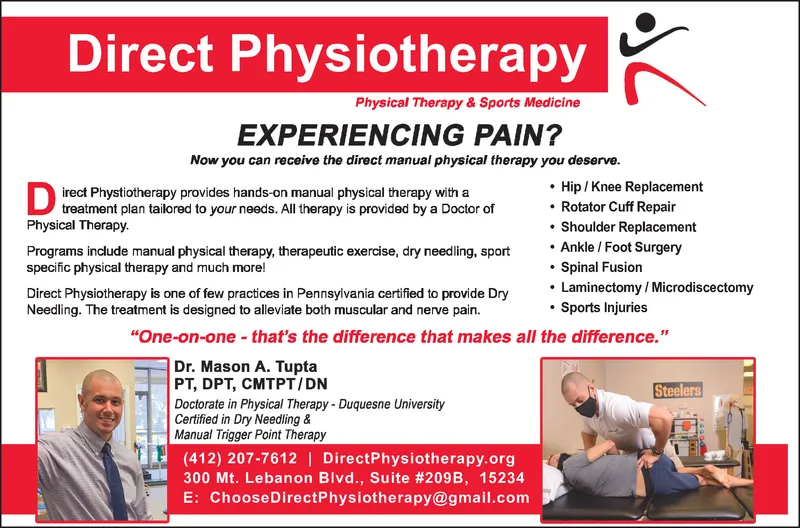 Direct Physiotherapy

Physical Therapy & Sports Medicine

EXPERIENCING PAIN?

Now you can receive the direct manual physical therapy you deserve.

Direct Phystiotherapy provides hands-on manual physical therapy with a treatment plan tailored to your needs. All therapy is provided by a Doctor of Physical Therapy.

Programs include manual physical therapy, therapeutic exercise, dry needling, sport specific physical therapy and much more!

Direct Physiotherapy is one of few practices in Pennsylvania certified to provide Dry Needling. The treatment is designed to alleviate both muscular and nerve pain.

• Hip / Knee Replacement
• Rotator Cuff Repair
• Shoulder Replacement
• Ankle / Foot Surgery
• Spinal Fusion
• Laminectomy / Microdiscectomy
• Sports Injuries

"One-on-one - that's the difference that makes all the difference."

Dr. Mason A. Tupta
PT, DPT, CMTPT / DN

Doctorate in Physical Therapy - Duquesne University
Certified in Dry Needling &
Manual Trigger Point Therapy

Steelers

(412) 207-7612 | DirectPhysiotherapy.org
300 Mt. Lebanon Blvd., Suite #209B, 15234
E: ChooseDirectPhysiotherapy@gmail.com